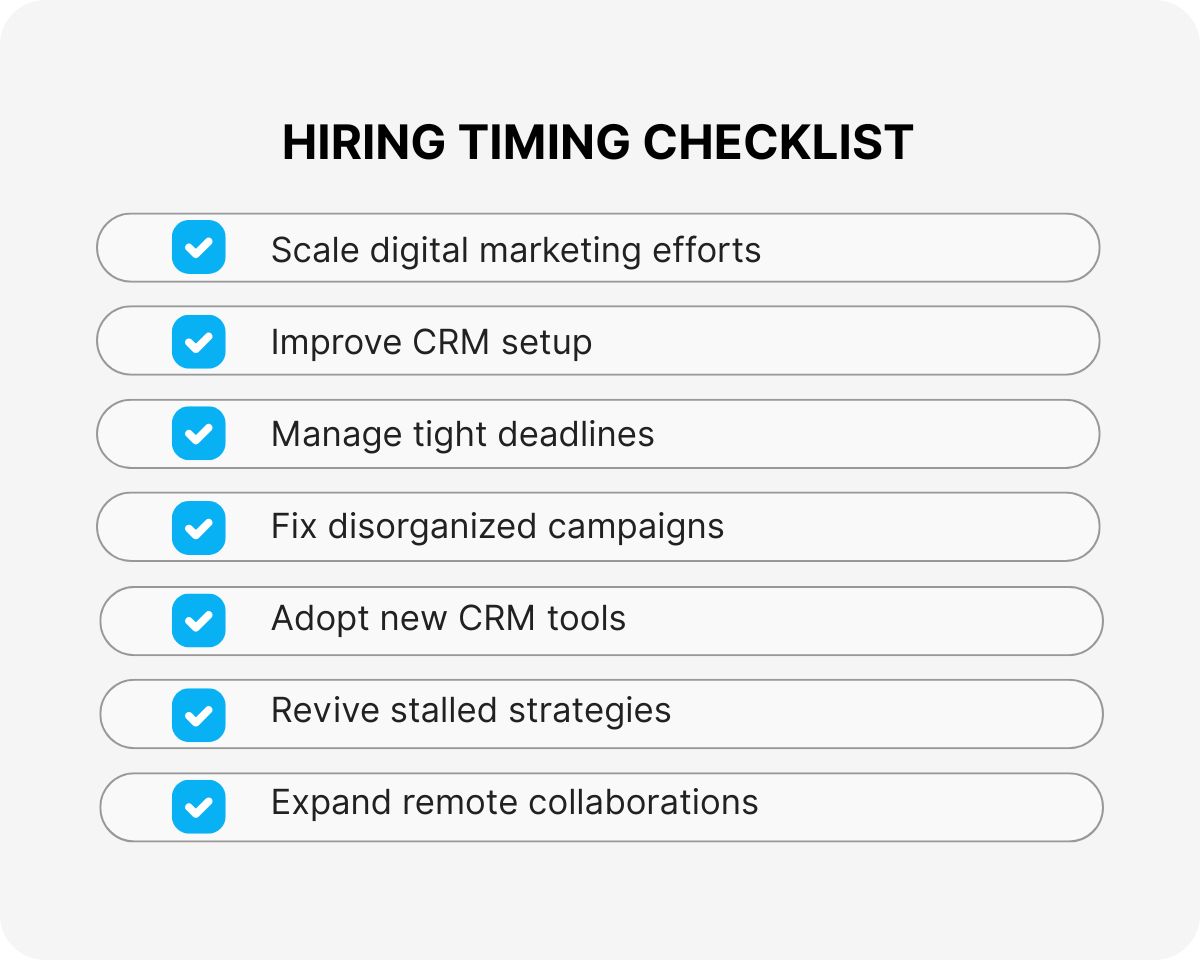 HIRING TIMING CHECKLIST

Scale digital marketing efforts

Improve CRM setup

Manage tight deadlines

Fix disorganized campaigns

Adopt new CRM tools

Revive stalled strategies

Expand remote collaborations